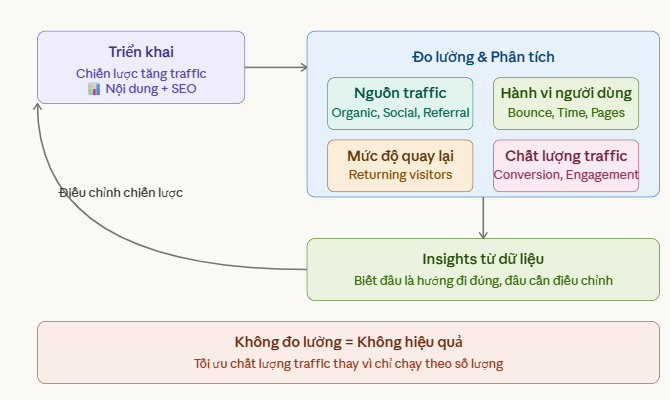 Triển khai
Chiến lược tăng traffic
📊 Nội dung + SEO

Đo lường & Phân tích

Nguồn traffic
Organic, Social, Referral

Hành vi người dùng
Bounce, Time, Pages

Mức độ quay lại
Returning visitors

Chất lượng traffic
Conversion, Engagement

Điều chỉnh chiến lược

Insights từ dữ liệu
Biết đâu là hướng đi đúng, đâu cần điều chỉnh

Không đo lường = Không hiệu quả
Tối ưu chất lượng traffic thay vì chỉ chạy theo số lượng